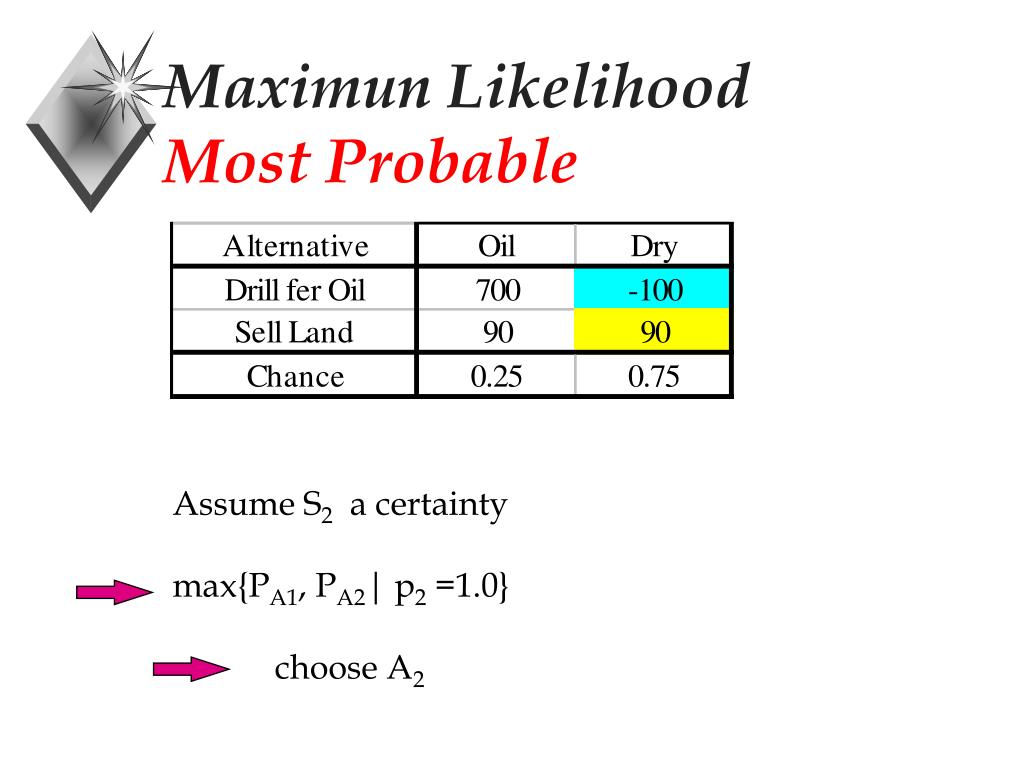 Maximun Likelihood
Most Probable

| Alternative | Oil | Dry |
|---|---|---|
| Drill fer Oil | 700 | -100 |
| Sell Land | 90 | 90 |
| Chance | 0.25 | 0.75 |

Assume $S_2$ a certainty

max{$P_{A1}$, $P_{A2}$ | $p_2$ =1.0}

choose $A_2$